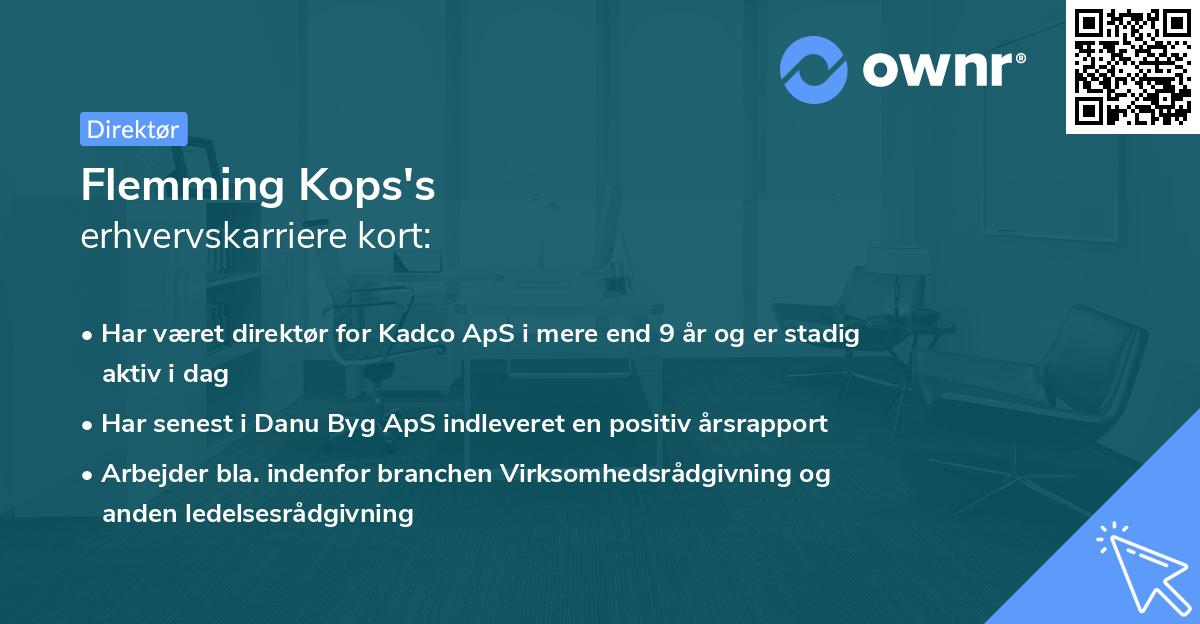 ownr®

Direktør

Flemming Kops's
erhvervskarriere kort:

• Har været direktør for Kadco ApS i mere end 9 år og er stadig aktiv i dag
• Har senest i Danu Byg ApS indleveret en positiv årsrapport
• Arbejder bla. indenfor branchen Virksomhedsrådgivning og anden ledelsesrådgivning